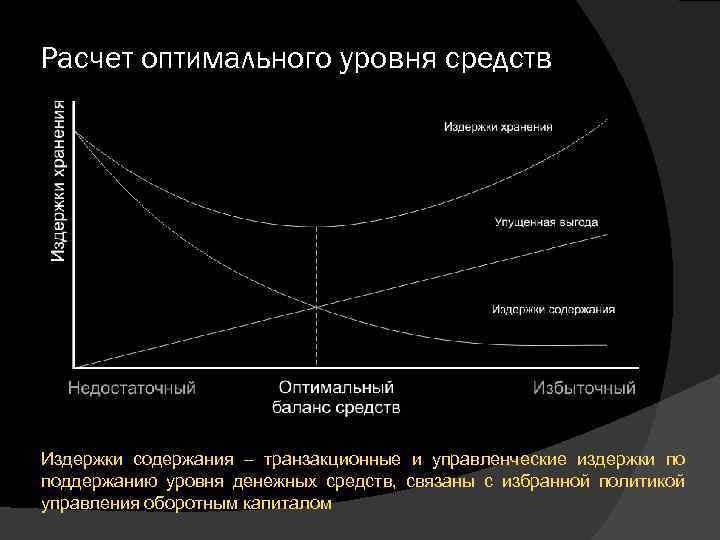 Расчет оптимального уровня средств

Издержки хранения

Издержки хранения

Упущенная выгода

Издержки содержания

Недостаточный

Оптимальный баланс средств

Избыточный

Издержки содержания – транзакционные и управленческие издержки по поддержанию уровня денежных средств, связаны с избранной политикой управления оборотным капиталом